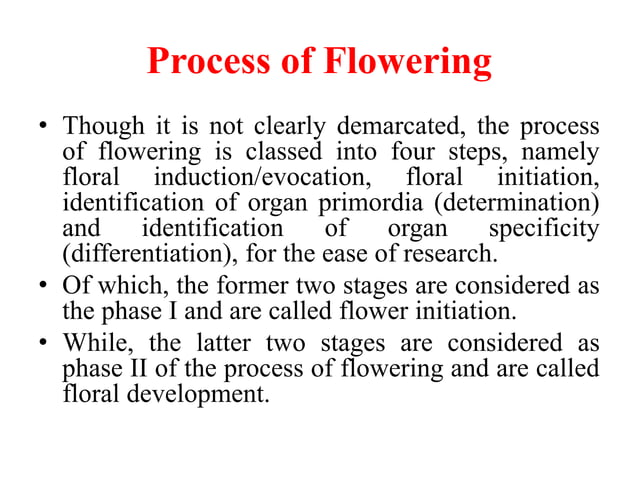 Process of Flowering

• Though it is not clearly demarcated, the process of flowering is classed into four steps, namely floral induction/evocation, floral initiation, identification of organ primordia (determination) and identification of organ specificity (differentiation), for the ease of research.

• Of which, the former two stages are considered as the phase I and are called flower initiation.

• While, the latter two stages are considered as phase II of the process of flowering and are called floral development.